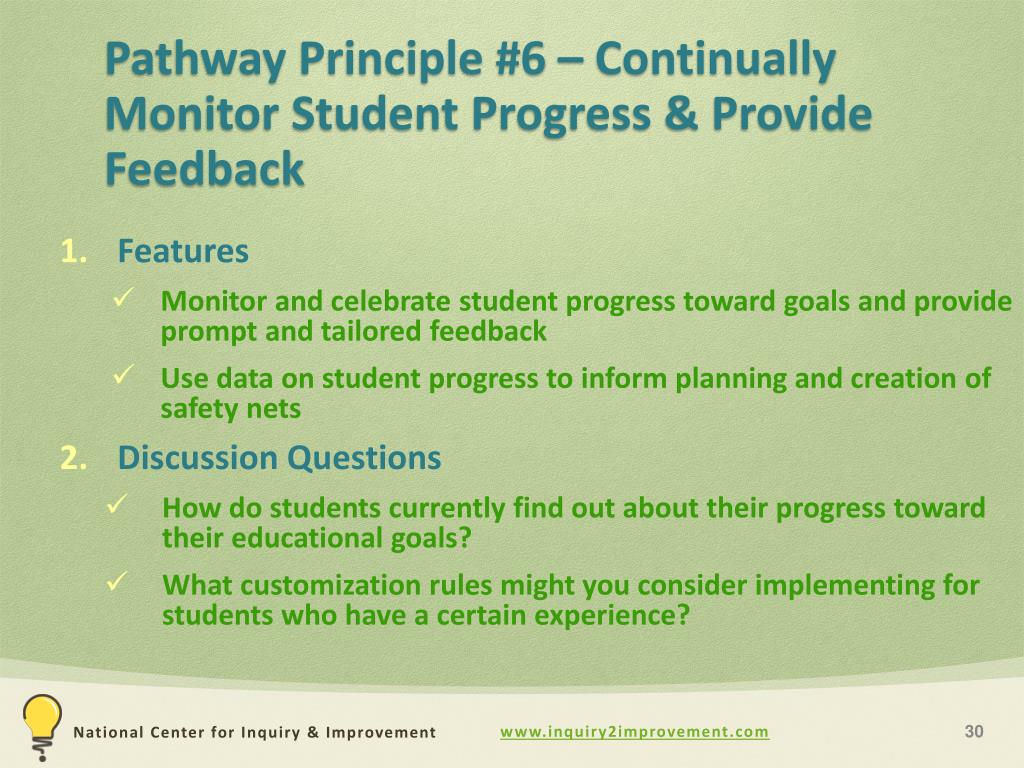 Pathway Principle #6 – Continually Monitor Student Progress & Provide Feedback

1. Features
✓ Monitor and celebrate student progress toward goals and provide prompt and tailored feedback
✓ Use data on student progress to inform planning and creation of safety nets

2. Discussion Questions
✓ How do students currently find out about their progress toward their educational goals?
✓ What customization rules might you consider implementing for students who have a certain experience?

National Center for Inquiry & Improvement
www.inquiry2improvement.com
30